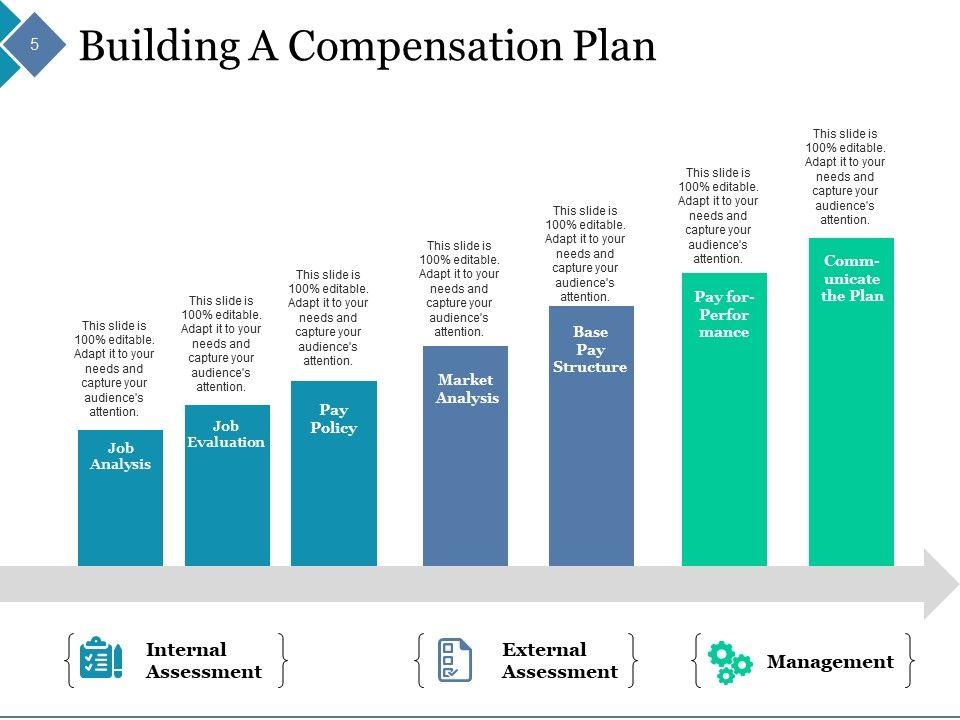 5

Building A Compensation Plan

This slide is 100% editable. Adapt it to your needs and capture your audience's attention.

Job Analysis

This slide is 100% editable. Adapt it to your needs and capture your audience's attention.

Job Evaluation

This slide is 100% editable. Adapt it to your needs and capture your audience's attention.

Pay Policy

This slide is 100% editable. Adapt it to your needs and capture your audience's attention.

Market Analysis

This slide is 100% editable. Adapt it to your needs and capture your audience's attention.

Base Pay Structure

This slide is 100% editable. Adapt it to your needs and capture your audience's attention.

Pay for-Perfor mance

This slide is 100% editable. Adapt it to your needs and capture your audience's attention.

Comm-unicate the Plan

Internal Assessment

External Assessment

Management